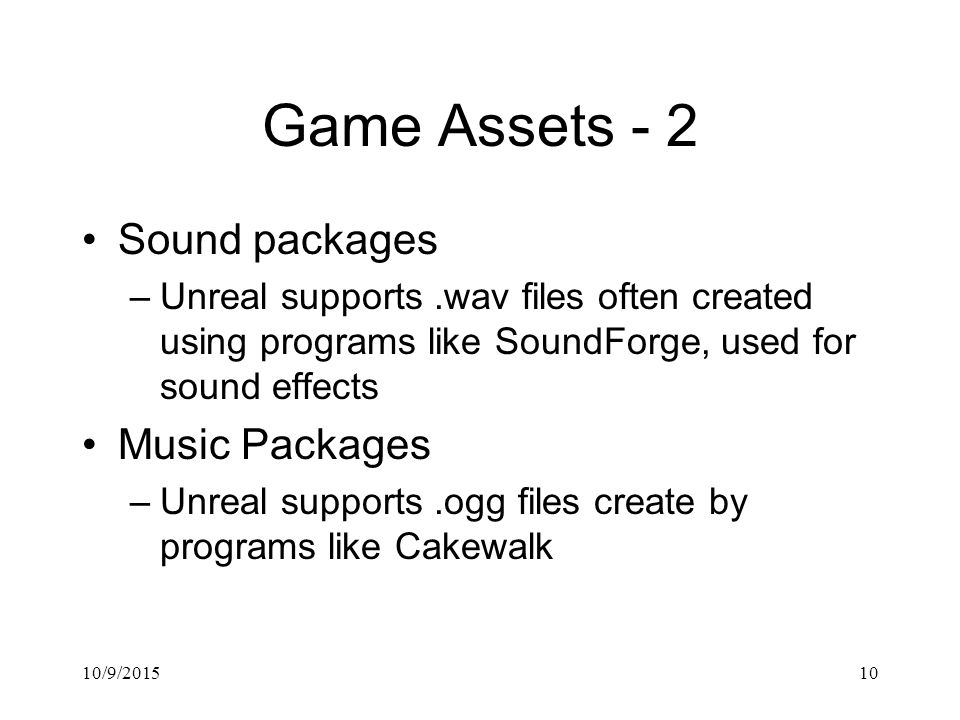 Game Assets - 2

• Sound packages
– Unreal supports .wav files often created using programs like SoundForge, used for sound effects

• Music Packages
– Unreal supports .ogg files create by programs like Cakewalk

10/9/2015

10